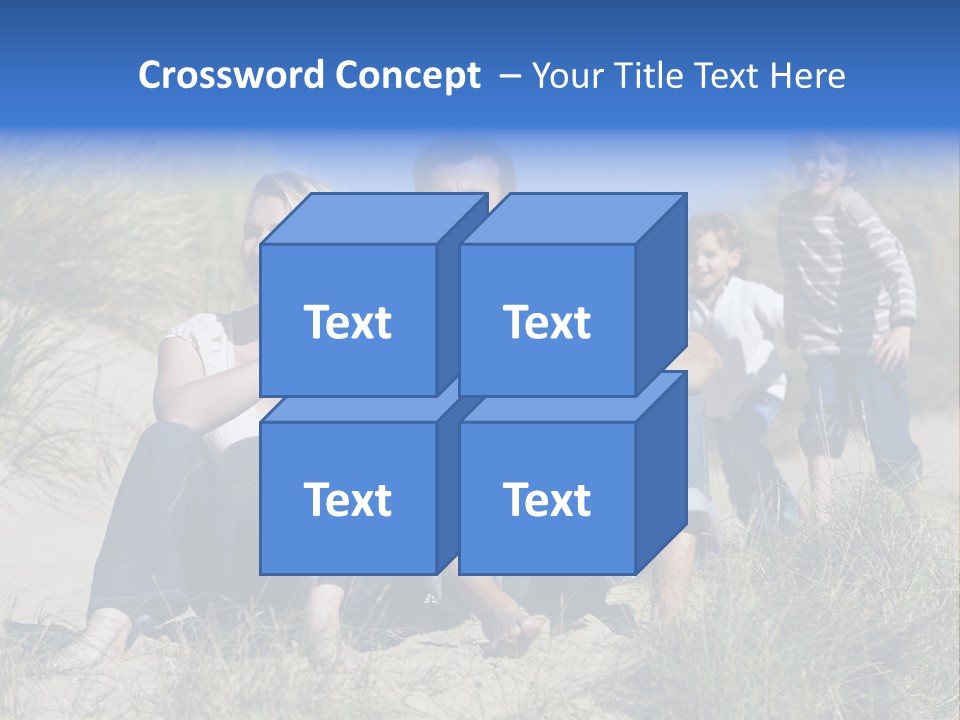 Crossword Concept – Your Title Text Here

Text

Text

Text

Text